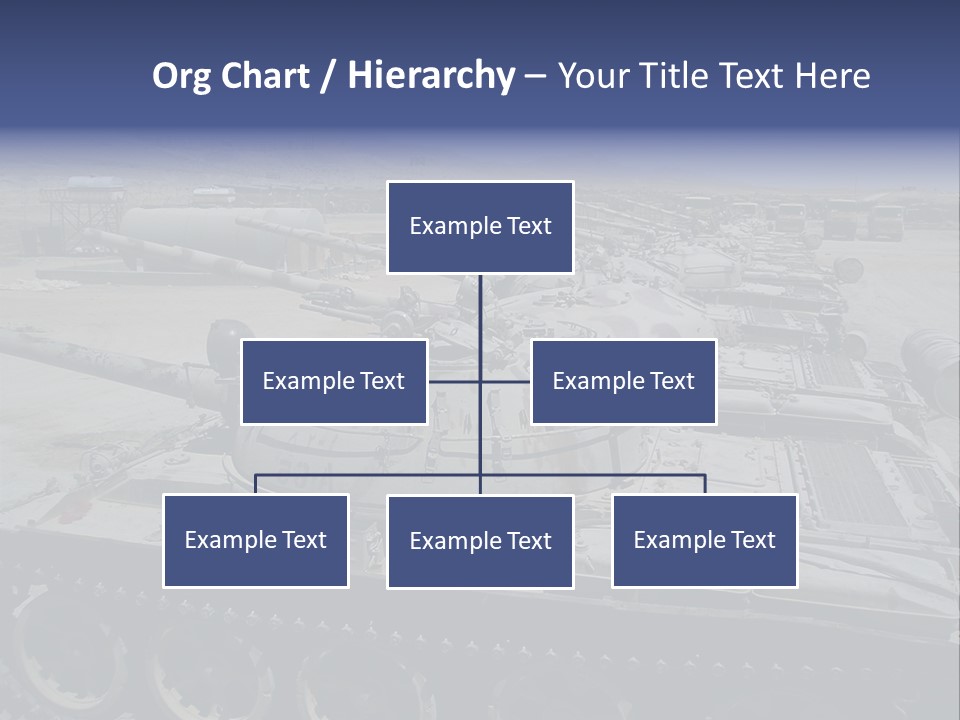 Org Chart / Hierarchy – Your Title Text Here

Example Text

Example Text

Example Text

Example Text

Example Text

Example Text